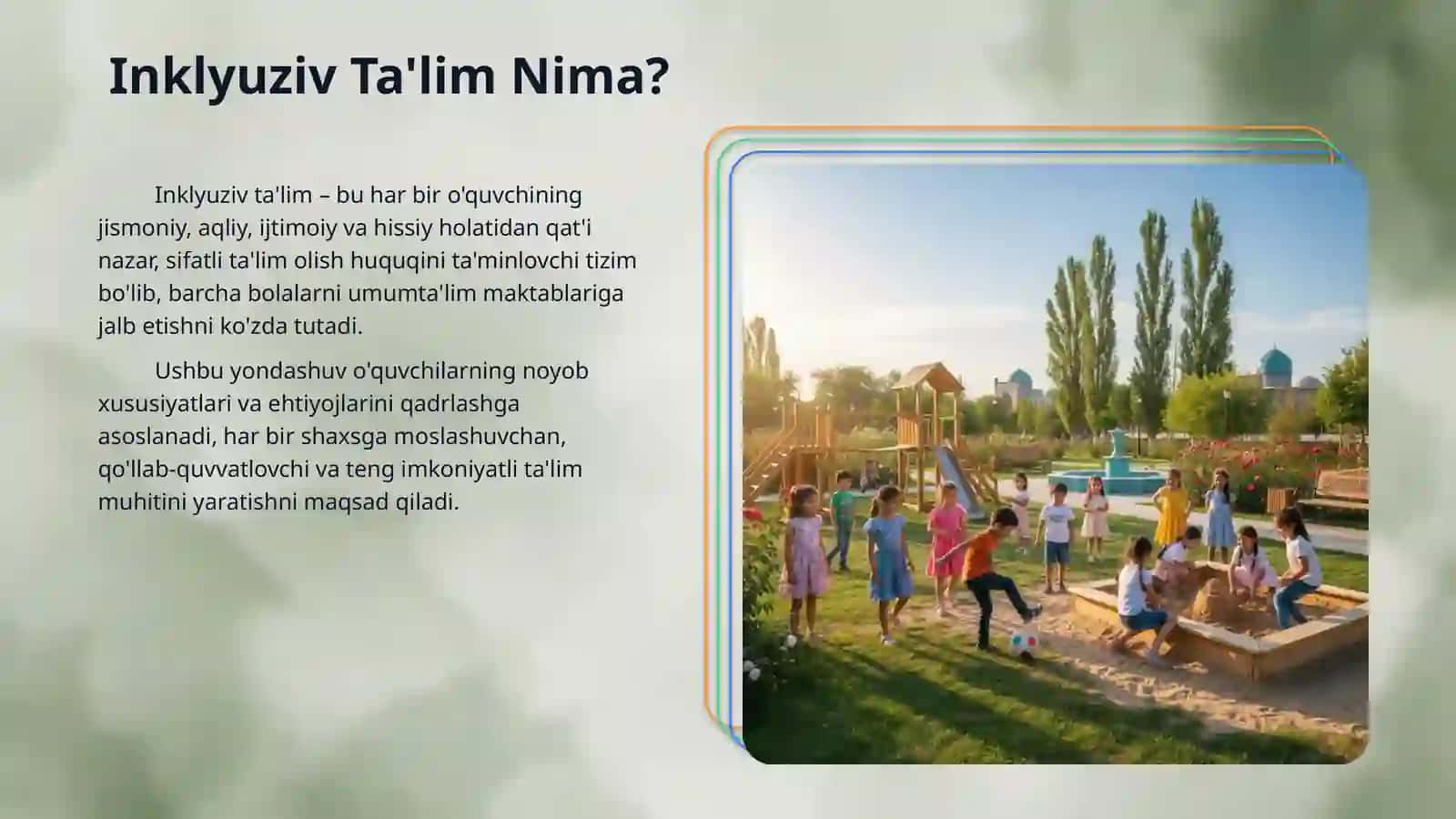 Inklyuziv Ta'lim Nima?

Inklyuziv ta'lim – bu har bir o'quvchining jismoniy, aqliy, ijtimoiy va hissiy holatidan qat'i nazar, sifatli ta'lim olish huquqini ta'minlovchi tizim bo'lib, barcha bolalarni umumta'lim maktablariga jalb etishni ko'zda tutadi.

Ushbu yondashuv o'quvchilarning noyob xususiyatlari va ehtiyojlarini qadrlashga asoslanadi, har bir shaxsga moslashuvchan, qo'llab-quvvatlovchi va teng imkoniyatli ta'lim muhitini yaratishni maqsad qiladi.